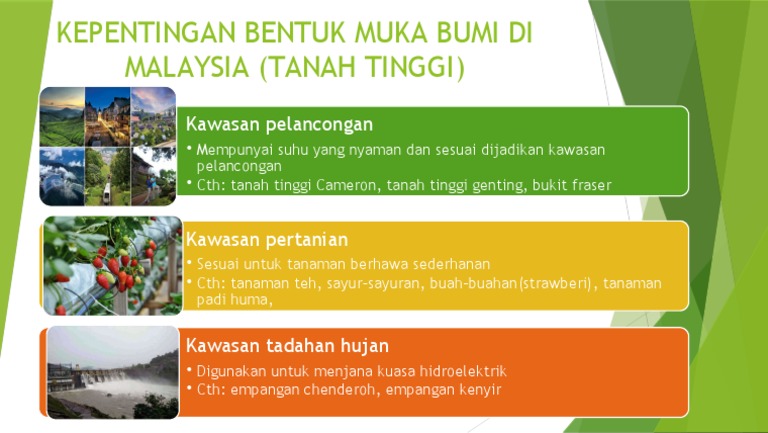 KEPENTINGAN BENTUK MUKA BUMI DI MALAYSIA (TANAH TINGGI)

Kawasan pelancongan

• Mempunyai suhu yang nyaman dan sesuai dijadikan kawasan pelancongan
• Cth: tanah tinggi Cameron, tanah tinggi genting, bukit fraser

Kawasan pertanian

• Sesuai untuk tanaman berhawa sederhanan
• Cth: tanaman teh, sayur-sayuran, buah-buahan(strawberi), tanaman padi huma,

Kawasan tadahan hujan

• Digunakan untuk menjana kuasa hidroelektrik
• Cth: empangan chenderoh, empangan kenyir